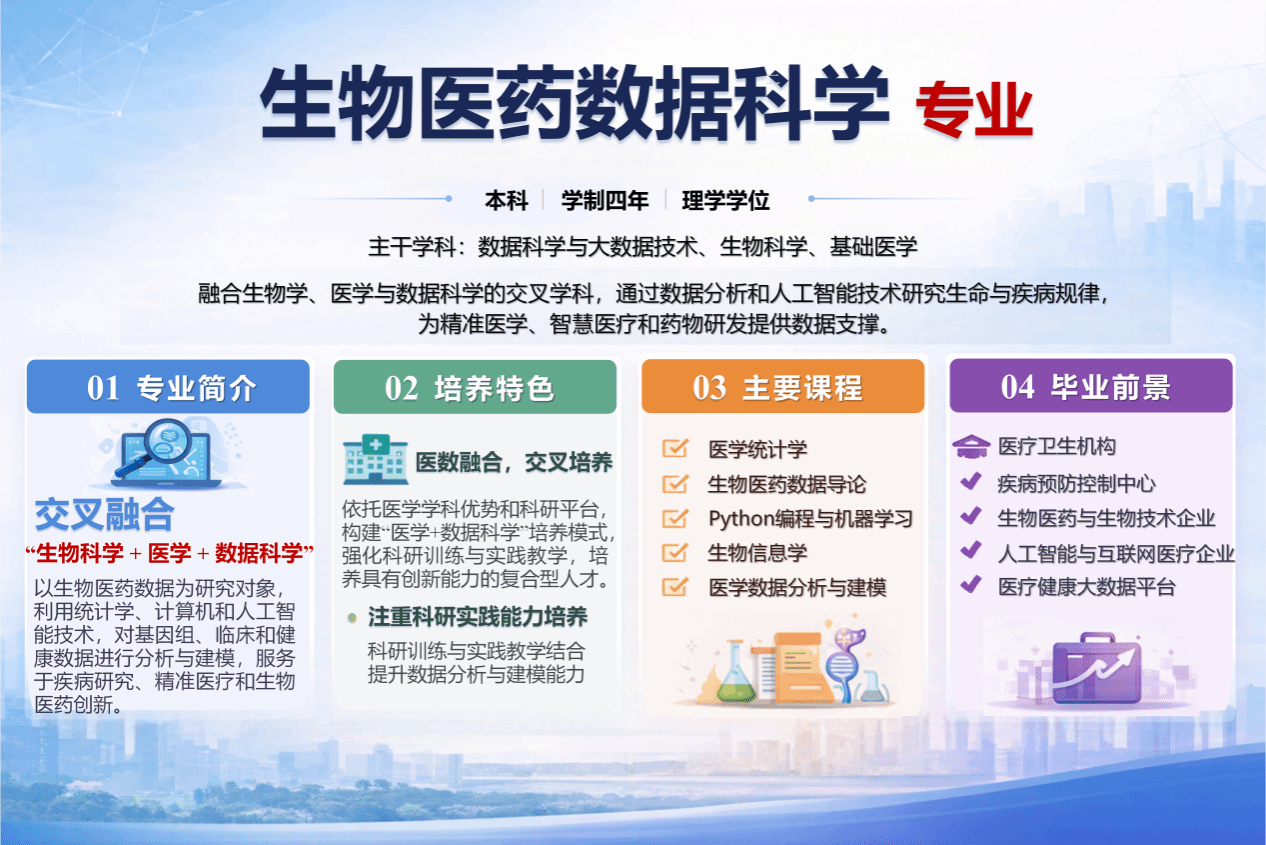 生物医药数据科学 专业

本科 | 学制四年 | 理学学位

主干学科：数据科学与大数据技术、生物科学、基础医学

融合生物学、医学与数据科学的交叉学科，通过数据分析和人工智能技术研究生命与疾病规律，为精准医学、智慧医疗和药物研发提供数据支撑。

01 专业简介

交叉融合

“生物科学 + 医学 + 数据科学”

以生物医药数据为研究对象，利用统计学、计算机和人工智能技术，对基因组、临床和健康数据进行分析与建模，服务于疾病研究、精准医疗和生物医药创新。

02 培养特色

医数融合，交叉培养

依托医学学科优势和科研平台，构建“医学+数据科学”培养模式，强化科研训练与实践教学，培养具有创新能力的复合型人才。

注重科研实践能力培养

科研训练与实践教学结合
提升数据分析与建模能力

03 主要课程

医学统计学
生物医药数据导论
Python编程与机器学习
生物信息学
医学数据分析与建模

04 毕业前景

医疗卫生机构
疾病预防控制中心
生物医药与生物技术企业
人工智能与互联网医疗企业
医疗健康大数据平台